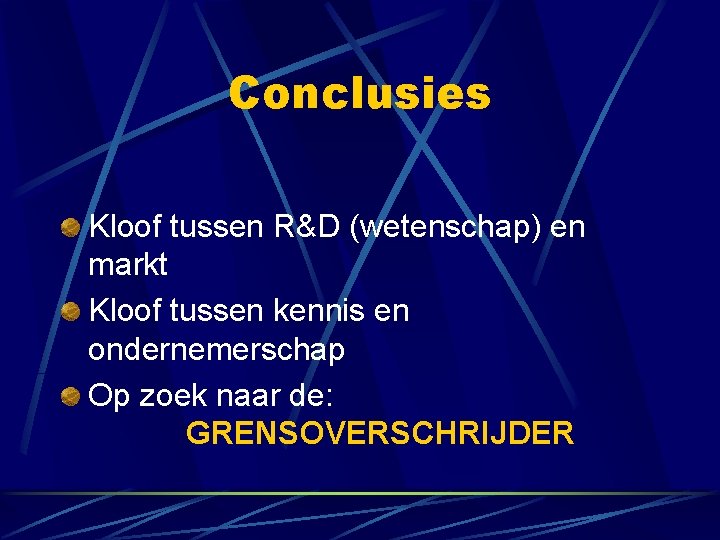 Conclusies

Kloof tussen R&D (wetenschap) en markt

Kloof tussen kennis en ondernemerschap

Op zoek naar de:
GRENSOVERSCHRIJDER